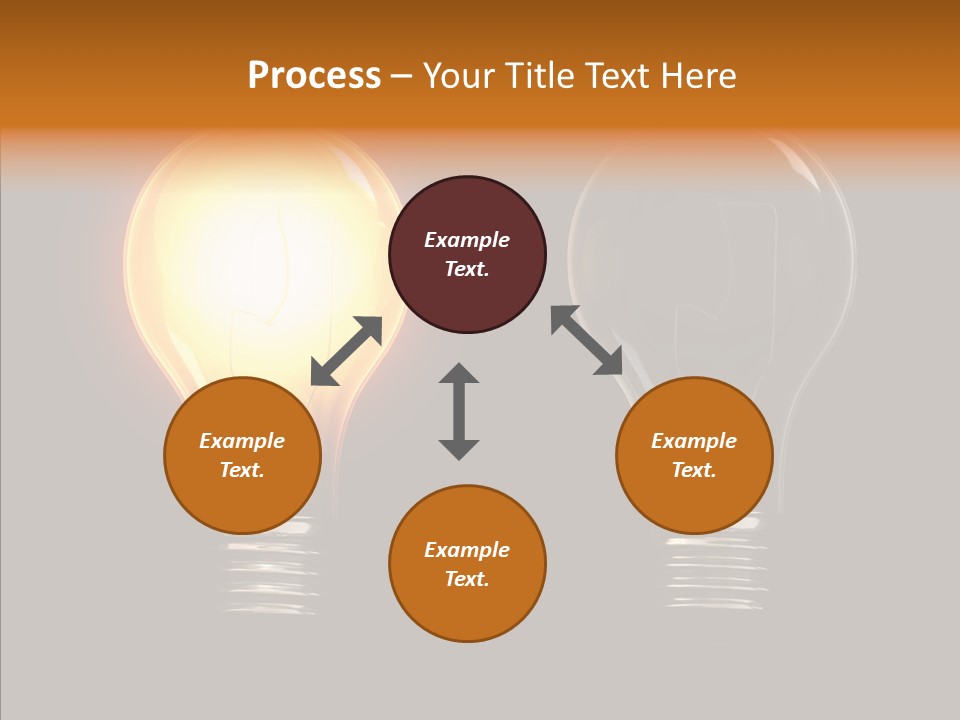 Process – Your Title Text Here

Example Text.

Example Text.

Example Text.

Example Text.